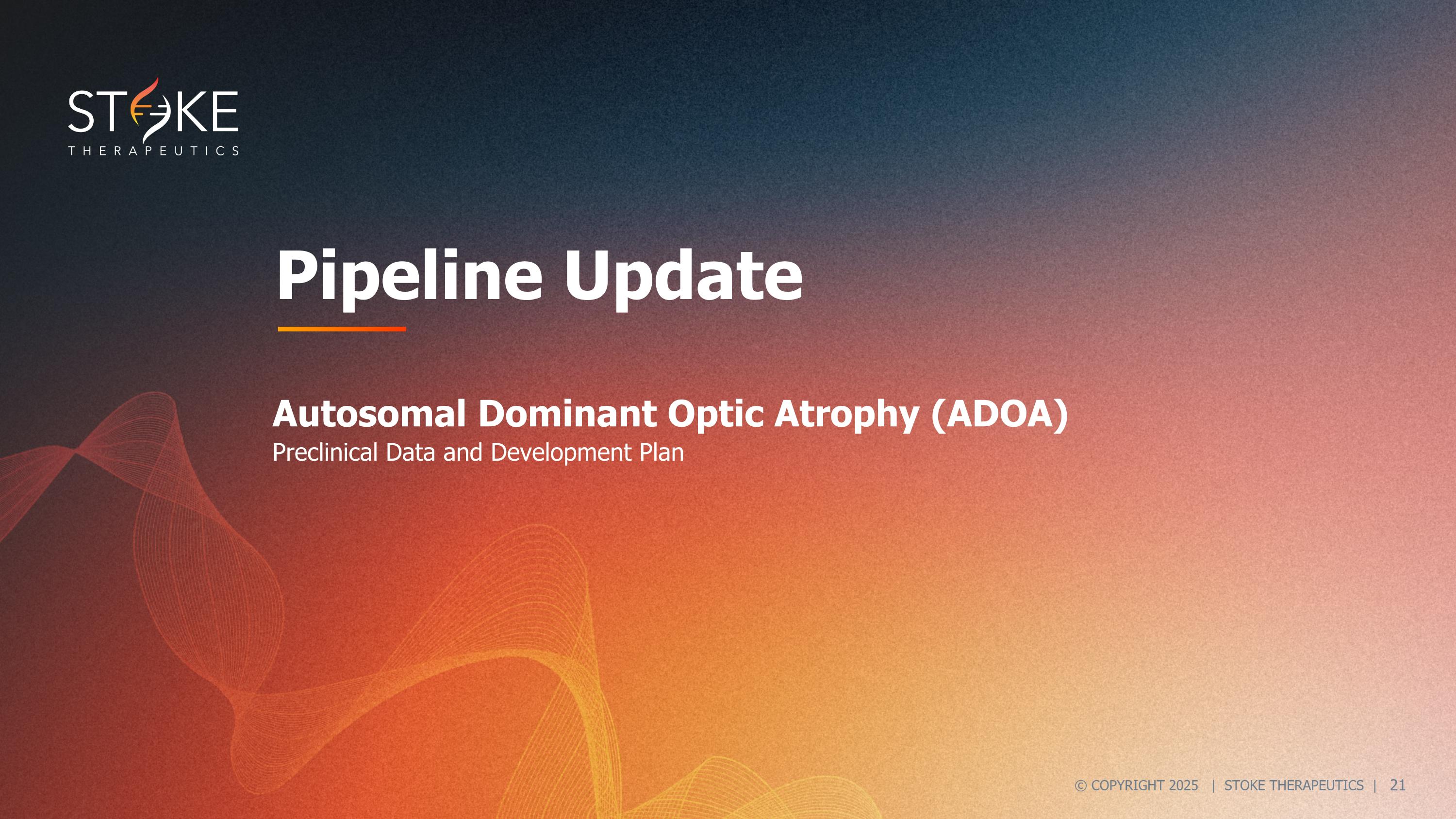 STOKE
THERAPEUTICS

Pipeline Update

Autosomal Dominant Optic Atrophy (ADOA)
Preclinical Data and Development Plan

© COPYRIGHT 2025 | STOKE THERAPEUTICS | 21